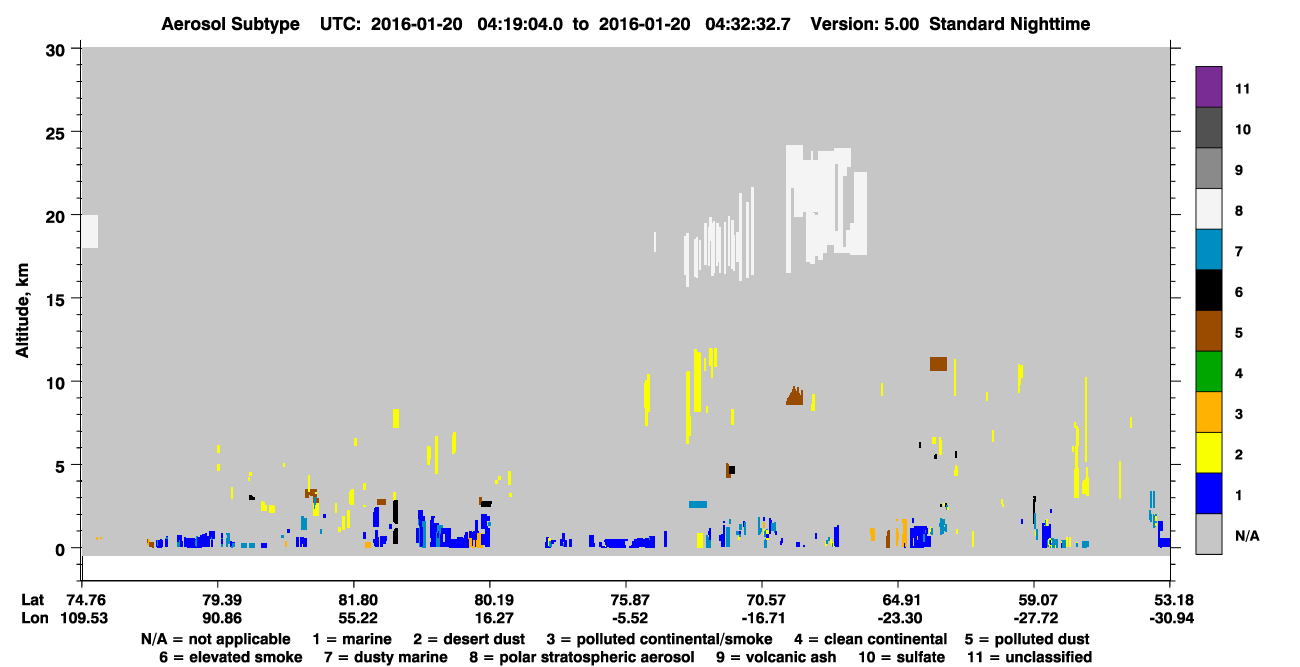 Aerosol Subtype UTC: 2016-01-20 04:19:04.0 to 2016-01-20 04:32:32.7 Version: 5.00 Standard Nighttime

Altitude, km

30
25
20
15
10
5
0

11
10
9
8
7
6
5
4
3
2
1
N/A

| Lat | 74.76 | 79.39 | 81.80 | 80.19 | 75.87 | 70.57 | 64.91 | 59.07 | 53.18 |
|---|---|---|---|---|---|---|---|---|---|
| Lon | 109.53 | 90.86 | 55.22 | 16.27 | -5.52 | -16.71 | -23.30 | -27.72 | -30.94 |

N/A = not applicable 1 = marine 2 = desert dust 3 = polluted continental/smoke 4 = clean continental 5 = polluted dust
6 = elevated smoke 7 = dusty marine 8 = polar stratospheric aerosol 9 = volcanic ash 10 = sulfate 11 = unclassified